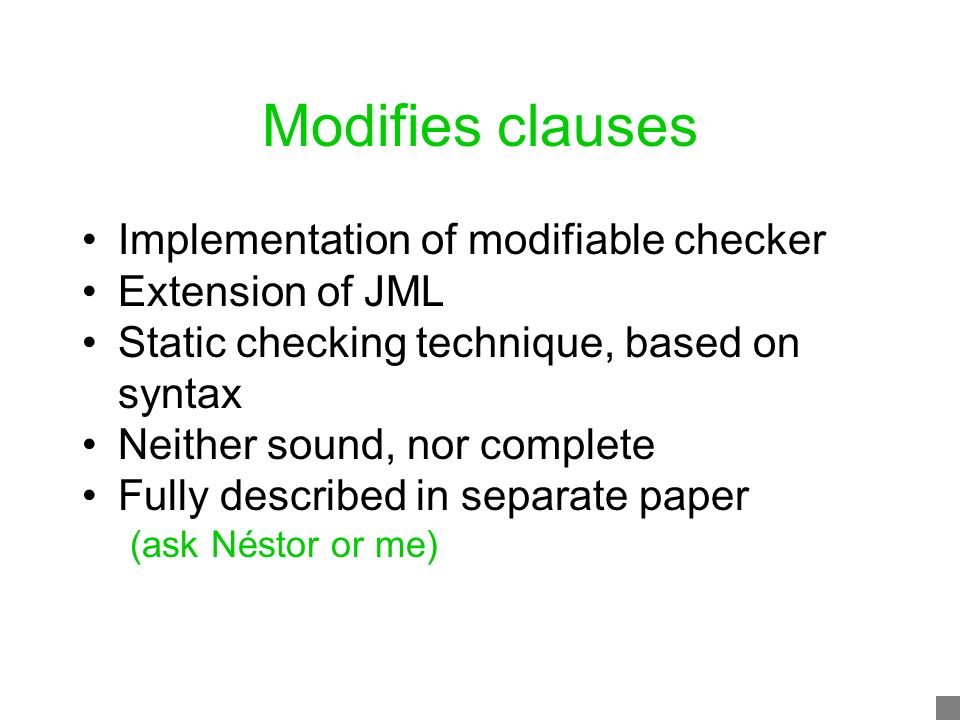 Modifies clauses

• Implementation of modifiable checker
• Extension of JML
• Static checking technique, based on syntax
• Neither sound, nor complete
• Fully described in separate paper
(ask Néstor or me)